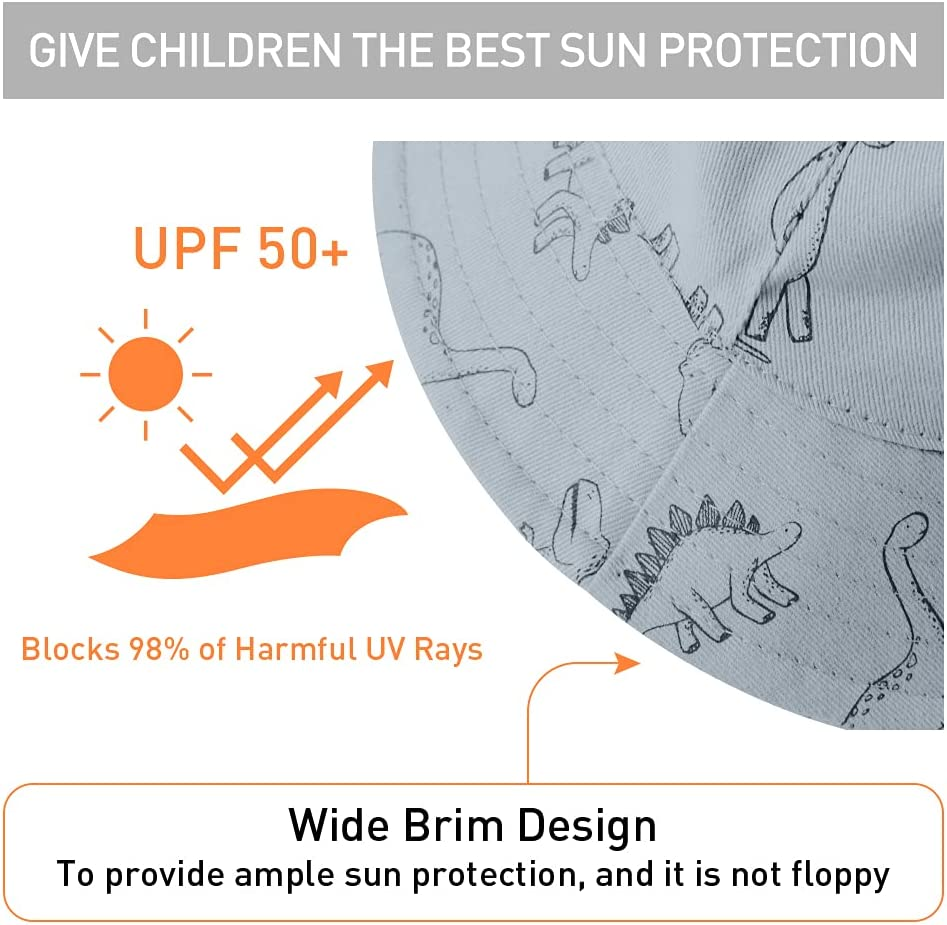 GIVE CHILDREN THE BEST SUN PROTECTION

UPF 50+

Blocks 98% of Harmful UV Rays

Wide Brim Design
To provide ample sun protection, and it is not floppy